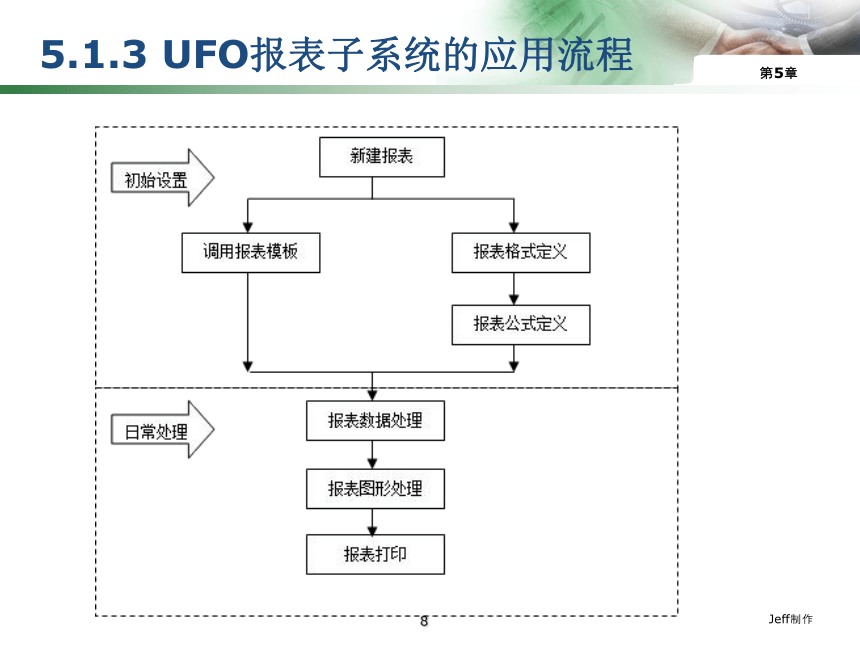 5.1.3 UFO报表子系统的应用流程

第5章

初始设置

新建报表

调用报表模板

报表格式定义

报表公式定义

日常处理

报表数据处理

报表图形处理

报表打印

8

Jeff制作